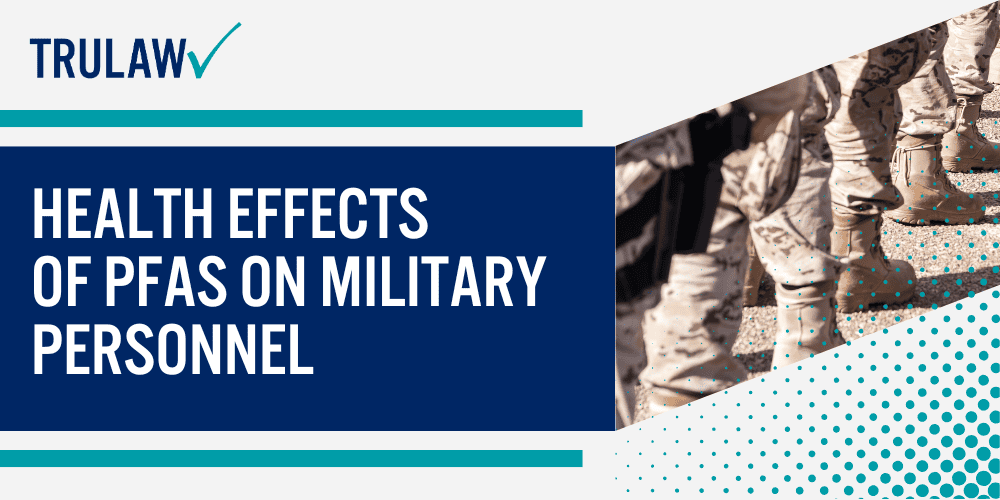 TRULAW

HEALTH EFFECTS OF PFAS ON MILITARY PERSONNEL